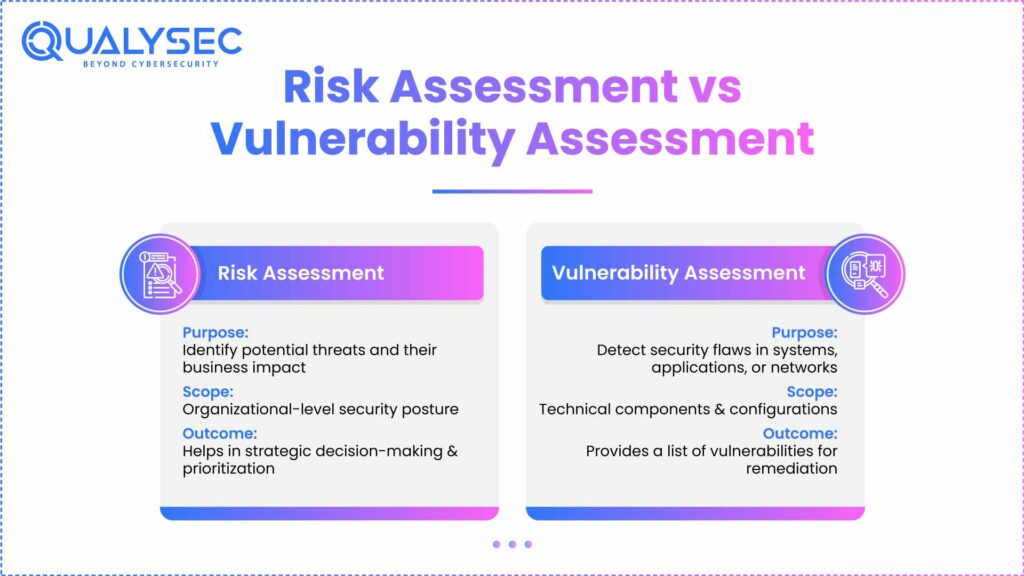 QUALYSEC
BEYOND CYBERSECURITY

Risk Assessment vs Vulnerability Assessment

Risk Assessment

Purpose:
Identify potential threats and their business impact

Scope:
Organizational-level security posture

Outcome:
Helps in strategic decision-making & prioritization

Vulnerability Assessment

Purpose:
Detect security flaws in systems, applications, or networks

Scope:
Technical components & configurations

Outcome:
Provides a list of vulnerabilities for remediation